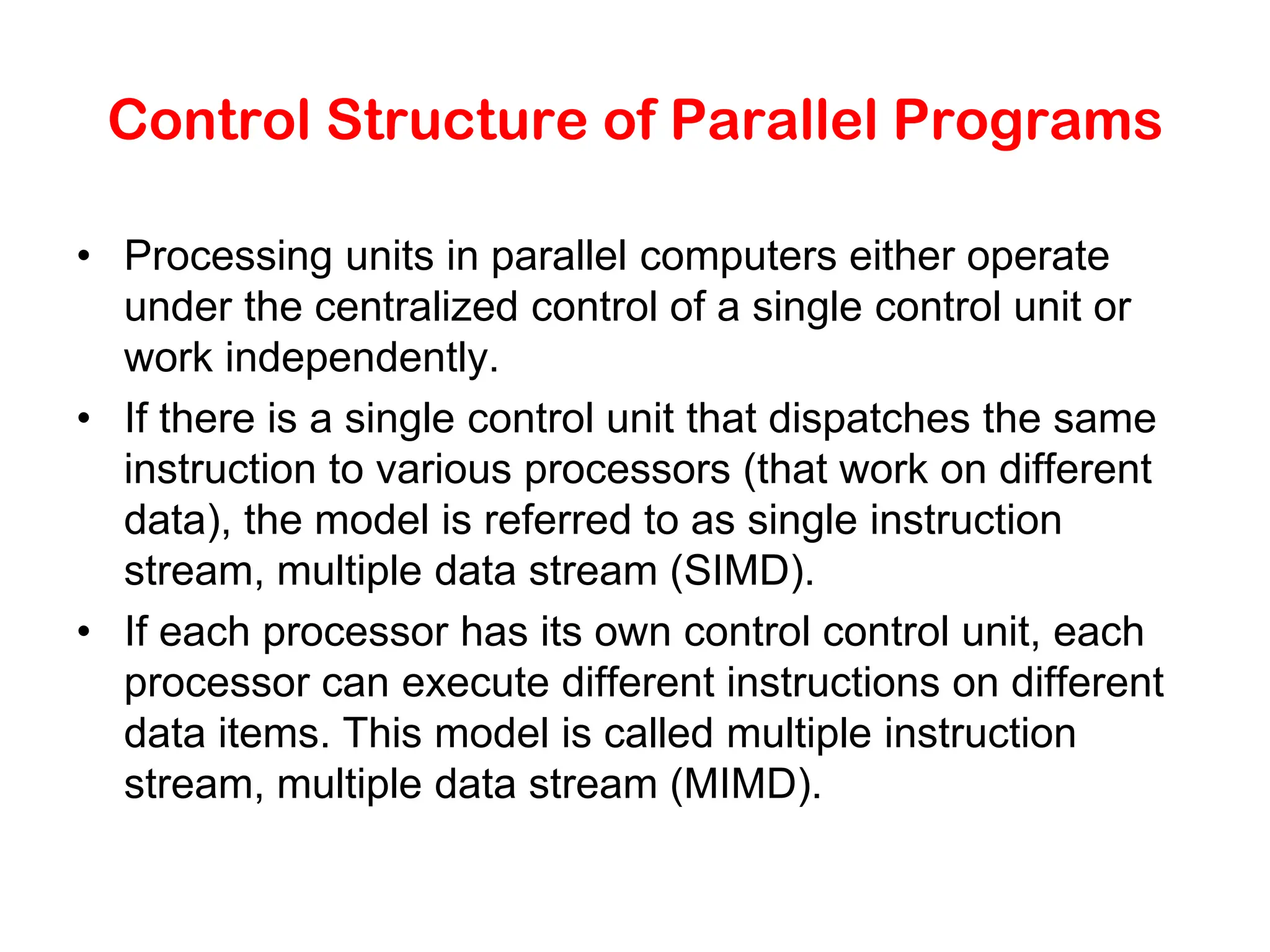 Control Structure of Parallel Programs

• Processing units in parallel computers either operate under the centralized control of a single control unit or work independently.

• If there is a single control unit that dispatches the same instruction to various processors (that work on different data), the model is referred to as single instruction stream, multiple data stream (SIMD).

• If each processor has its own control control unit, each processor can execute different instructions on different data items. This model is called multiple instruction stream, multiple data stream (MIMD).